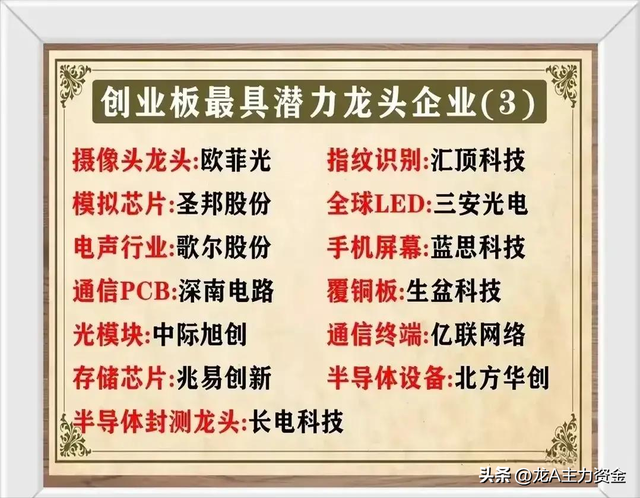 创业板最具潜力龙头企业(3)

摄像头龙头:欧菲光

模拟芯片:圣邦股份

电声行业:歌尔股份

通信PCB:深南电路

光模块:中际旭创

存储芯片:兆易创新

半导体封测龙头:长电科技

指纹识别:汇顶科技

全球LED:三安光电

手机屏幕:蓝思科技

覆铜板:生益科技

通信终端:亿联网络

半导体设备:北方华创

头条 @龙A主力资金